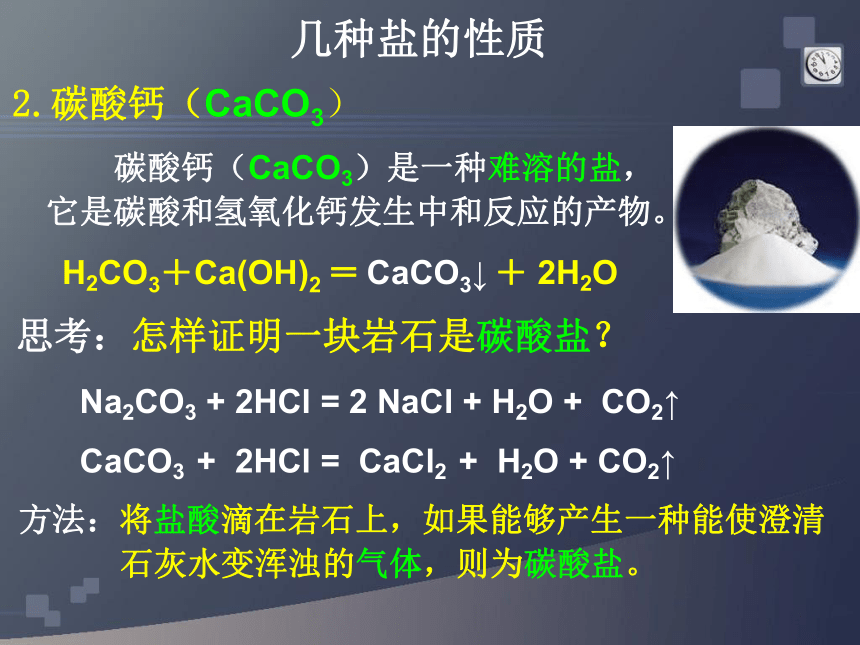 几种盐的性质

2. 碳酸钙（$CaCO_3$）

碳酸钙（$CaCO_3$）是一种难溶的盐，它是碳酸和氢氧化钙发生中和反应的产物。

$H_2CO_3 + Ca(OH)_2 = CaCO_3\downarrow + 2H_2O$

思考：怎样证明一块岩石是碳酸盐？

$Na_2CO_3 + 2HCl = 2NaCl + H_2O + CO_2\uparrow$

$CaCO_3 + 2HCl = CaCl_2 + H_2O + CO_2\uparrow$

方法：将盐酸滴在岩石上，如果能够产生一种能使澄清石灰水变浑浊的气体，则为碳酸盐。